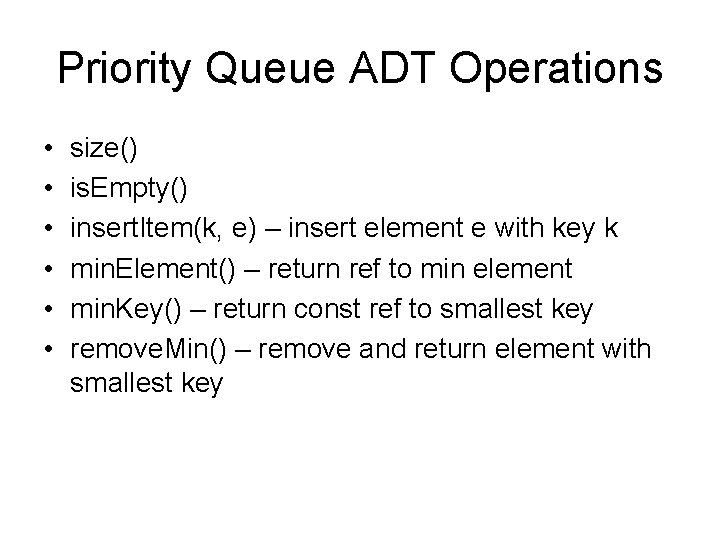 Priority Queue ADT Operations

• size()
• isEmpty()
• insertItem(k, e) – insert element e with key k
• minElement() – return ref to min element
• minKey() – return const ref to smallest key
• removeMin() – remove and return element with smallest key